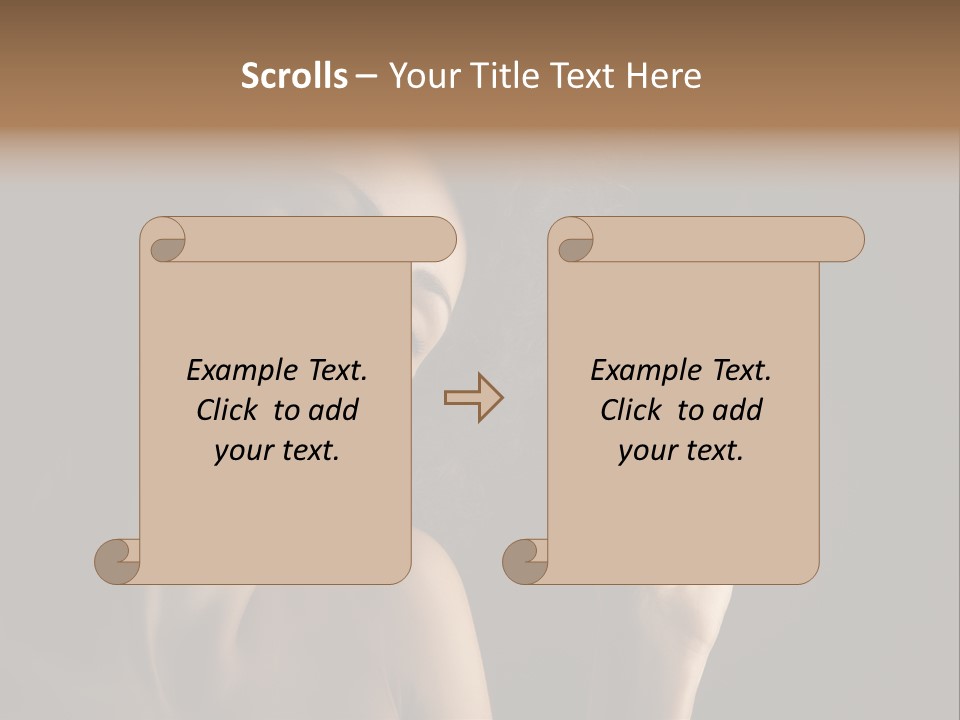 Scrolls – Your Title Text Here

Example Text. Click to add your text.

Example Text. Click to add your text.